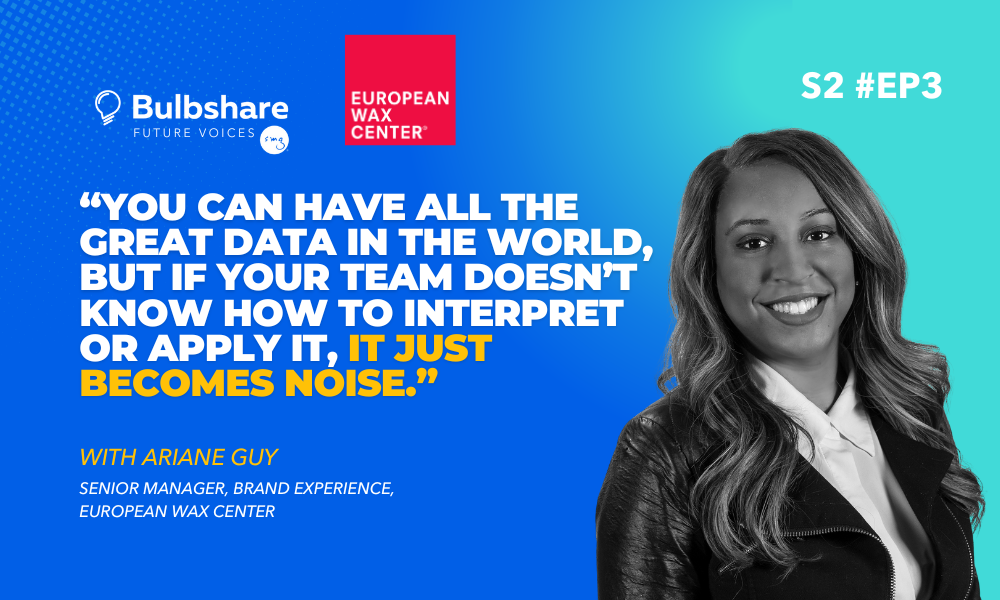 Bulbshare
FUTURE VOICES
smg

EUROPEAN WAX CENTER®

S2 #EP3

“YOU CAN HAVE ALL THE GREAT DATA IN THE WORLD, BUT IF YOUR TEAM DOESN’T KNOW HOW TO INTERPRET OR APPLY IT, IT JUST BECOMES NOISE.”

WITH ARIANE GUY

SENIOR MANAGER, BRAND EXPERIENCE, EUROPEAN WAX CENTER